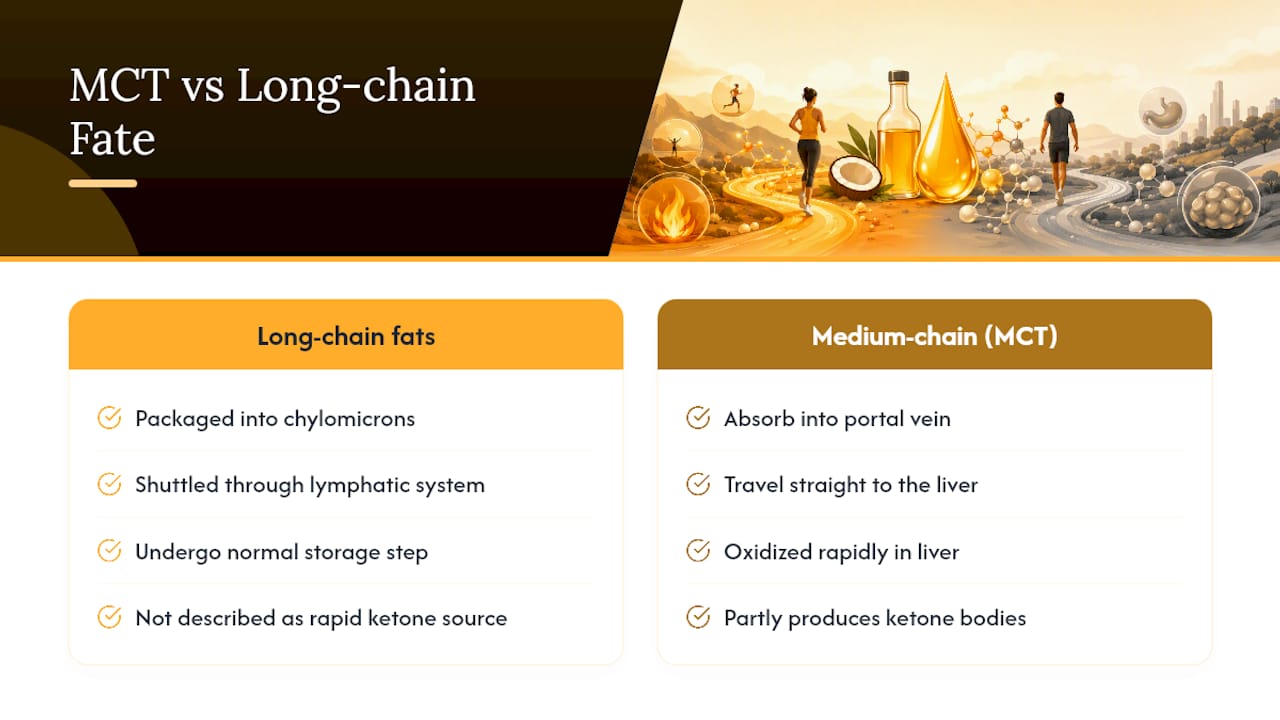 MCT vs Long-chain Fate

Long-chain fats

Packaged into chylomicrons

Shuttled through lymphatic system

Undergo normal storage step

Not described as rapid ketone source

Medium-chain (MCT)

Absorb into portal vein

Travel straight to the liver

Oxidized rapidly in liver

Partly produces ketone bodies